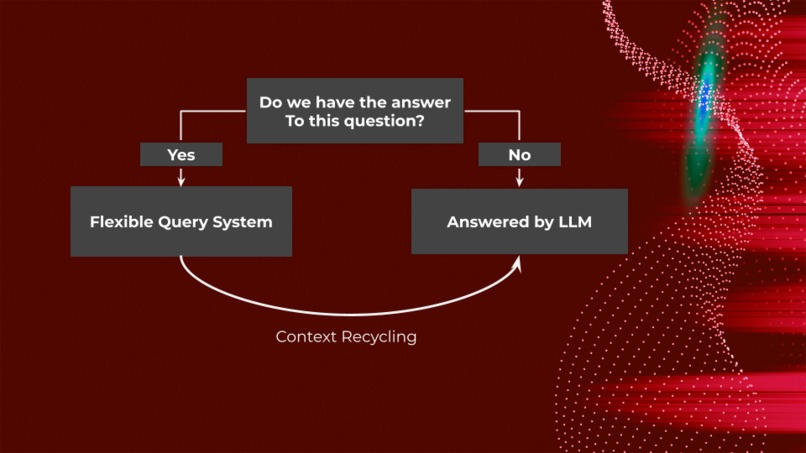 Do we have the answer To this question?

Yes

No

Flexible Query System

Answered by LLM

Context Recycling